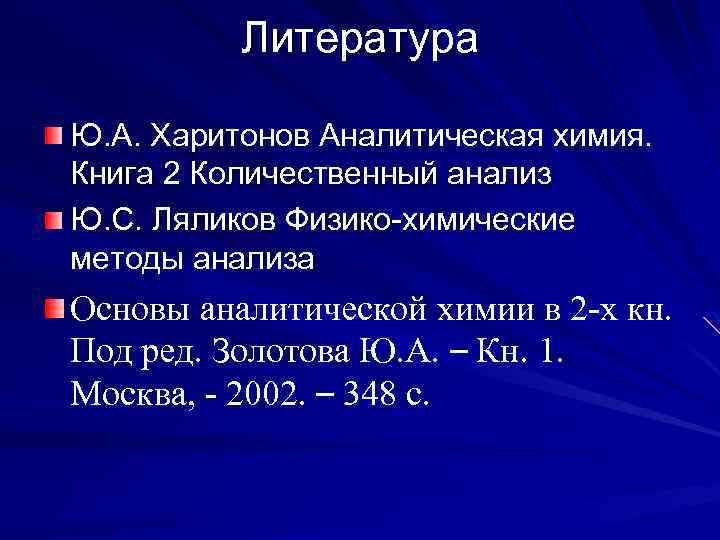 Литература

Ю.А. Харитонов Аналитическая химия. Книга 2 Количественный анализ

Ю.С. Ляликов Физико-химические методы анализа

Основы аналитической химии в 2-х кн. Под ред. Золотова Ю.А. – Кн. 1. Москва, - 2002. – 348 с.